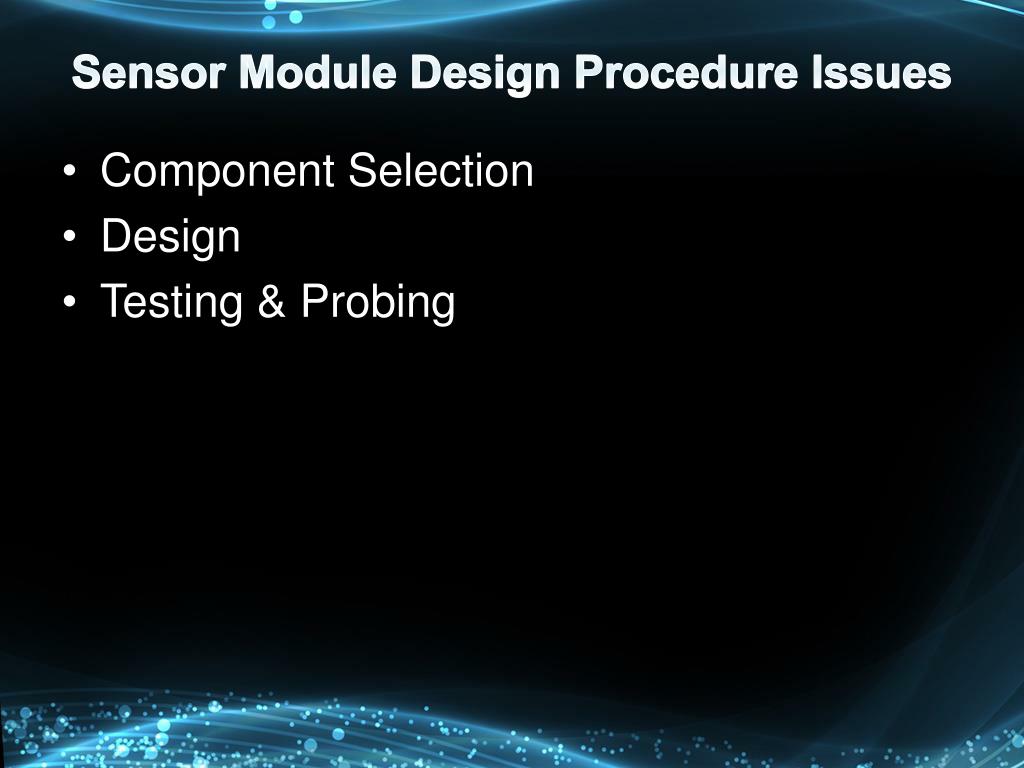 Sensor Module Design Procedure Issues

• Component Selection
• Design
• Testing & Probing